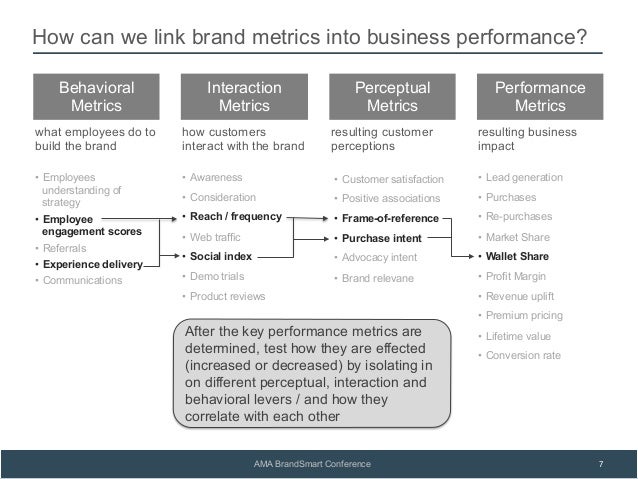 How can we link brand metrics into business performance?

Behavioral Metrics
what employees do to build the brand
• Employees understanding of strategy
• Employee engagement scores
• Referrals
• Experience delivery
• Communications

Interaction Metrics
how customers interact with the brand
• Awareness
• Consideration
• Reach / frequency
• Web traffic
• Social index
• Demo trials
• Product reviews

Perceptual Metrics
resulting customer perceptions
• Customer satisfaction
• Positive associations
• Frame-of-reference
• Purchase intent
• Advocacy intent
• Brand relevane

Performance Metrics
resulting business impact
• Lead generation
• Purchases
• Re-purchases
• Market Share
• Wallet Share
• Profit Margin
• Revenue uplift
• Premium pricing
• Lifetime value
• Conversion rate

After the key performance metrics are determined, test how they are effected (increased or decreased) by isolating in on different perceptual, interaction and behavioral levers / and how they correlate with each other

AMA BrandSmart Conference
7